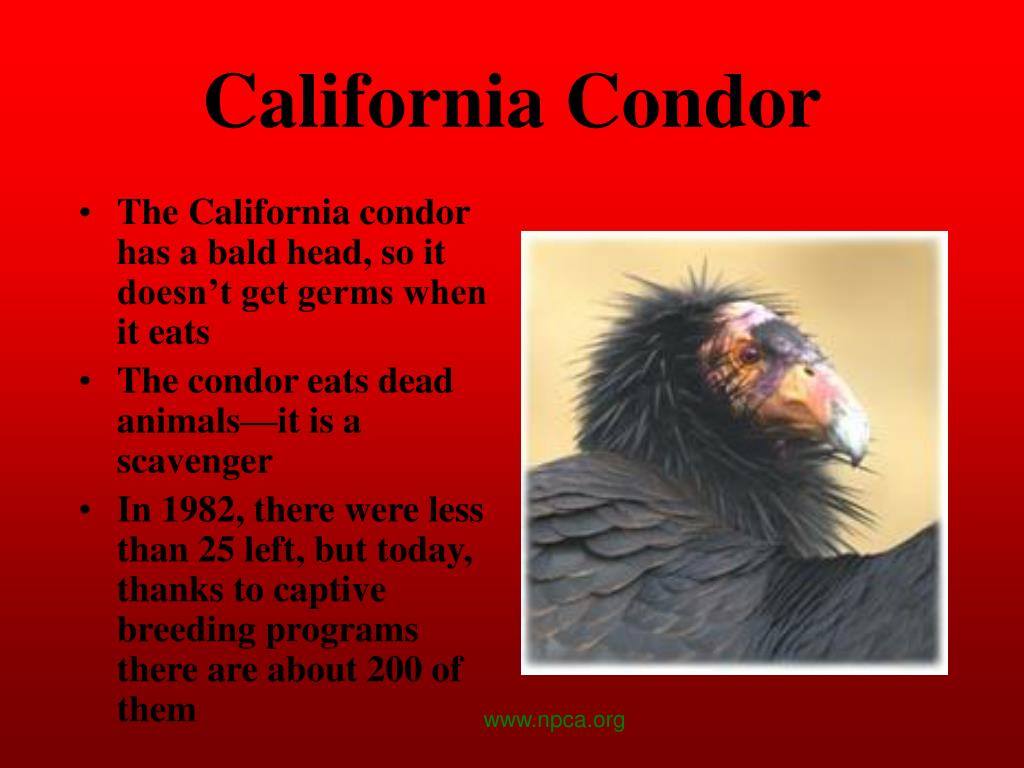 California Condor

• The California condor has a bald head, so it doesn’t get germs when it eats
• The condor eats dead animals—it is a scavenger
• In 1982, there were less than 25 left, but today, thanks to captive breeding programs there are about 200 of them

www.npca.org